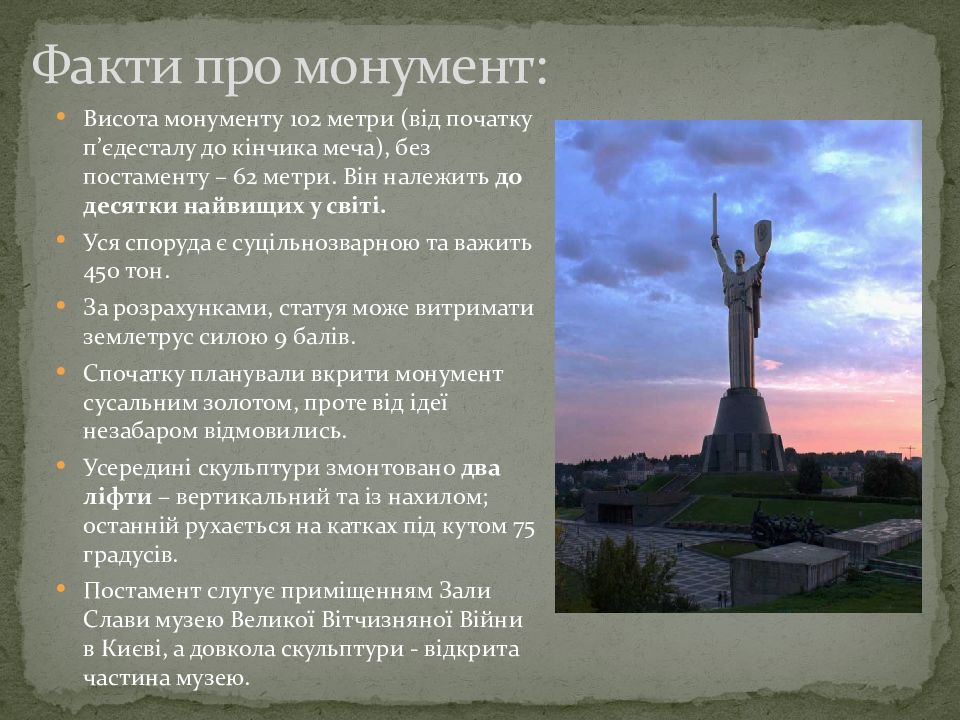 Факти про монумент:

• Висота монументу 102 метри (від початку п'єдесталу до кінчика меча), без постаменту – 62 метри. Він належить до десятки найвищих у світі.
• Уся споруда є суцільнозварною та важить 450 тон.
• За розрахунками, статуя може витримати землетрус силою 9 балів.
• Спочатку планували вкрити монумент сусальним золотом, проте від ідеї незабаром відмовились.
• Усередині скульптури змонтовано два ліфти – вертикальний та із нахилом; останній рухається на катках під кутом 75 градусів.
• Постамент слугує приміщенням Зали Слави музею Великої Вітчизняної Війни в Києві, а довкола скульптури - відкрита частина музею.